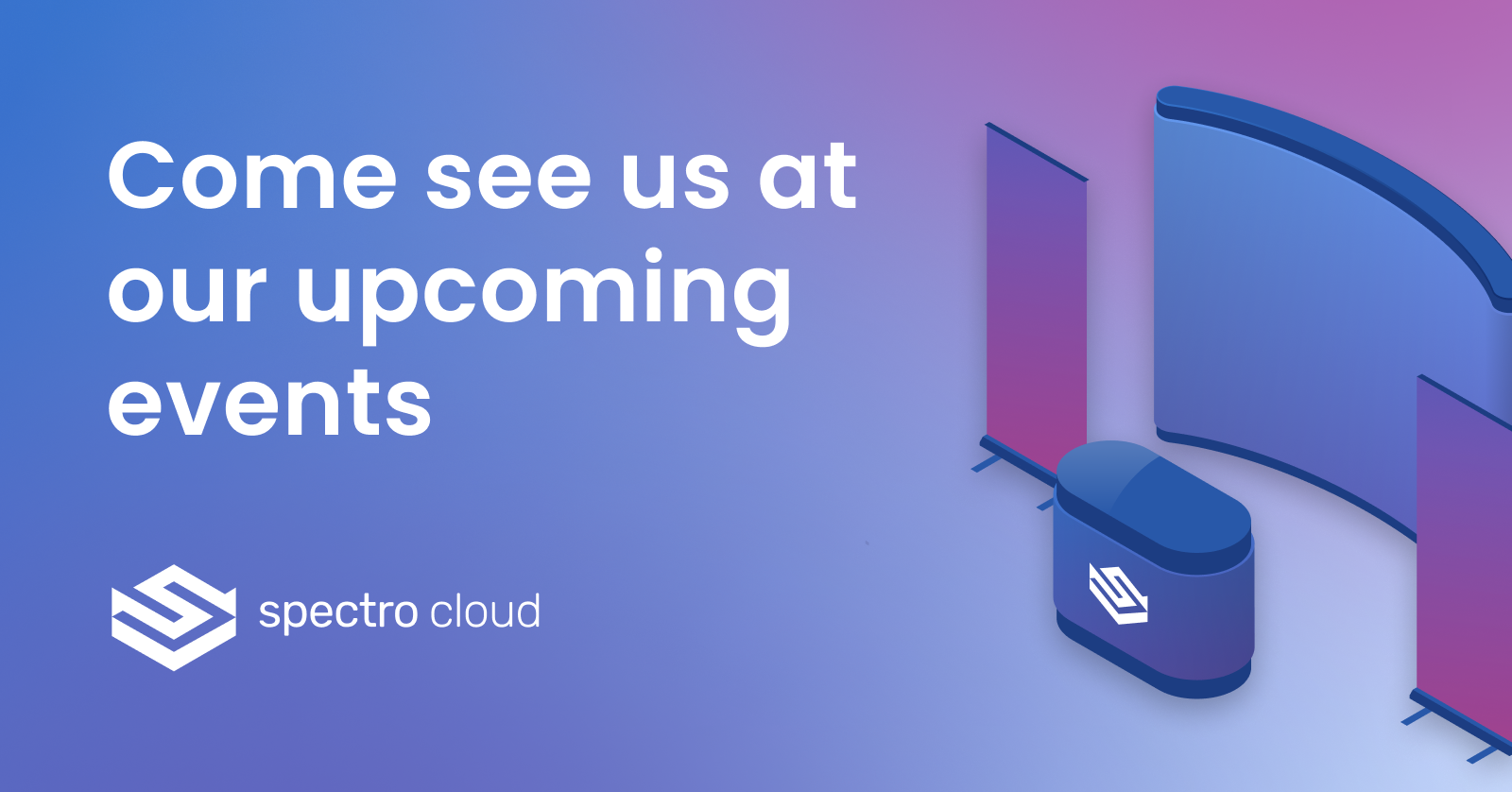 Come see us at our upcoming events

spectro cloud